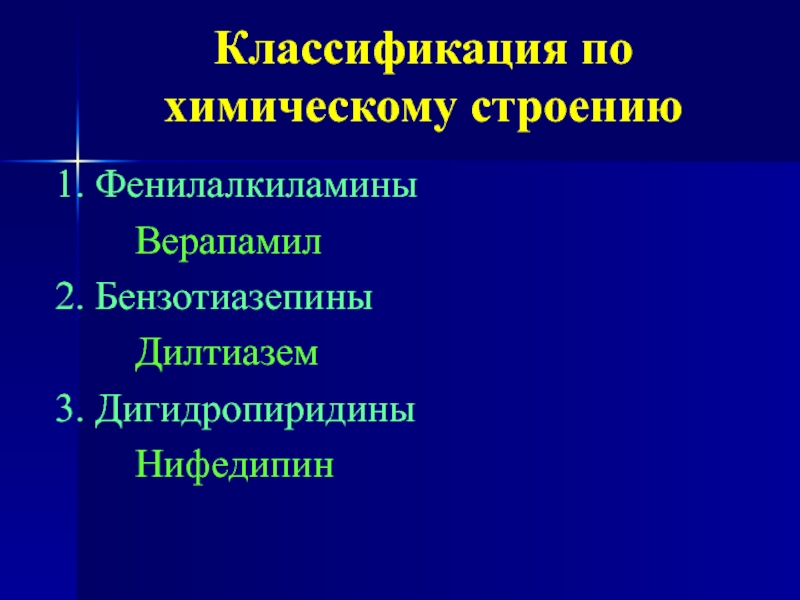 Классификация по химическому строению

1. Фенилалкиламины

Верапамил

2. Бензотиазепины

Дилтиазем

3. Дигидропиридины

Нифедипин